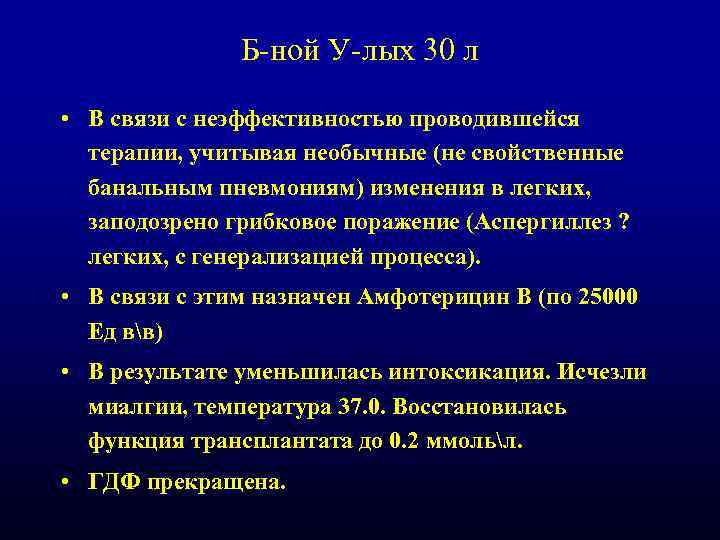 Б-ной У-лых 30 л

• В связи с неэффективностью проводившейся терапии, учитывая необычные (не свойственные банальным пневмониям) изменения в легких, заподозрено грибковое поражение (Аспергиллез ? легких, с генерализацией процесса).

• В связи с этим назначен Амфотерицин В (по 25000 Ед в\в)

• В результате уменьшилась интоксикация. Исчезли миалгии, температура 37.0. Восстановилась функция трансплантата до 0.2 ммоль\л.

• ГДФ прекращена.